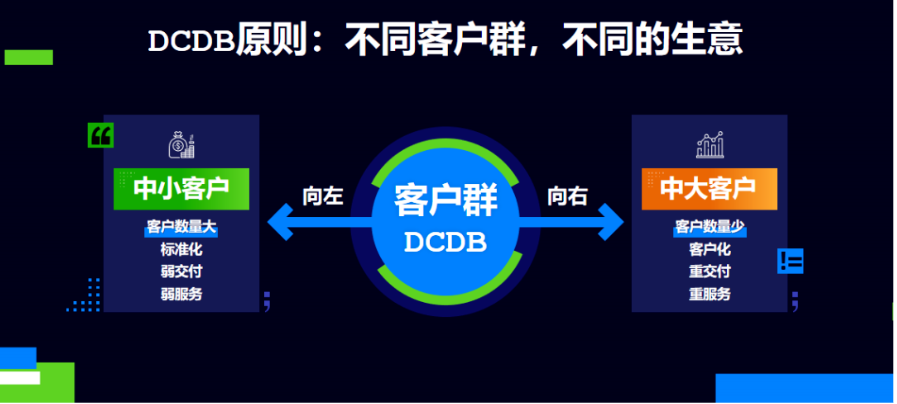 DCDB原则：不同客户群，不同的生意

中小客户
客户数量大
标准化
弱交付
弱服务

向左

客户群
DCDB

向右

中大客户
客户数量少
客户化
重交付
重服务